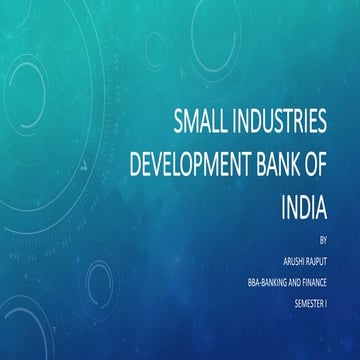 SMALL INDUSTRIES DEVELOPMENT BANK OF INDIA

BY

ARUSHI RAJPUT

BBA-BANKING AND FINANCE

SEMESTER I